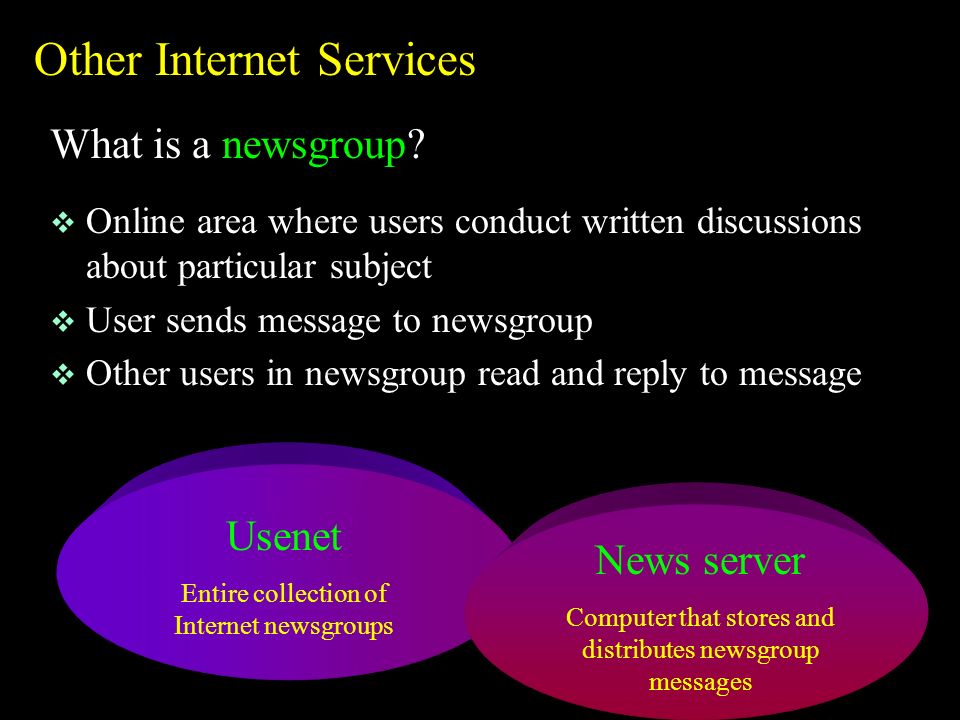 Other Internet Services

What is a newsgroup?

❖ Online area where users conduct written discussions about particular subject

❖ User sends message to newsgroup

❖ Other users in newsgroup read and reply to message

Usenet

Entire collection of Internet newsgroups

News server

Computer that stores and distributes newsgroup messages